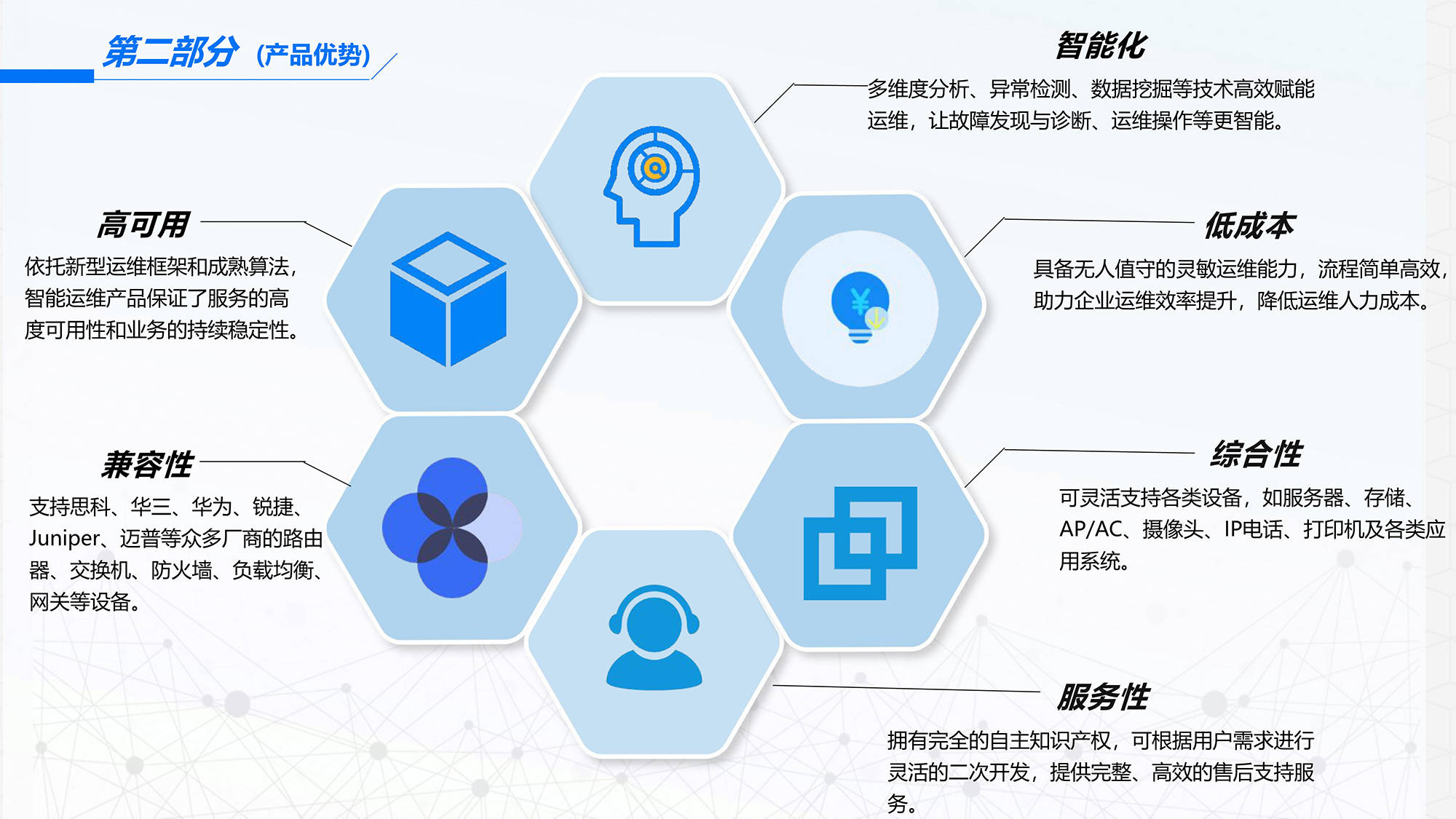 第二部分（产品优势）

智能化

多维度分析、异常检测、数据挖掘等技术高效赋能运维，让故障发现与诊断、运维操作等更智能。

高可用

依托新型运维框架和成熟算法，智能运维产品保证了服务的高度可用性和业务的持续稳定性。

低成本

具备无人值守的灵敏运维能力，流程简单高效，助力企业运维效率提升，降低运维人力成本。

兼容性

支持思科、华三、华为、锐捷、Juniper、迈普等众多厂商的路由器、交换机、防火墙、负载均衡、网关等设备。

综合性

可灵活支持各类设备，如服务器、存储、AP/AC、摄像头、IP电话、打印机及各类应用系统。

服务性

拥有完全的自主知识产权，可根据用户需求进行灵活的二次开发，提供完整、高效的售后支持服务。